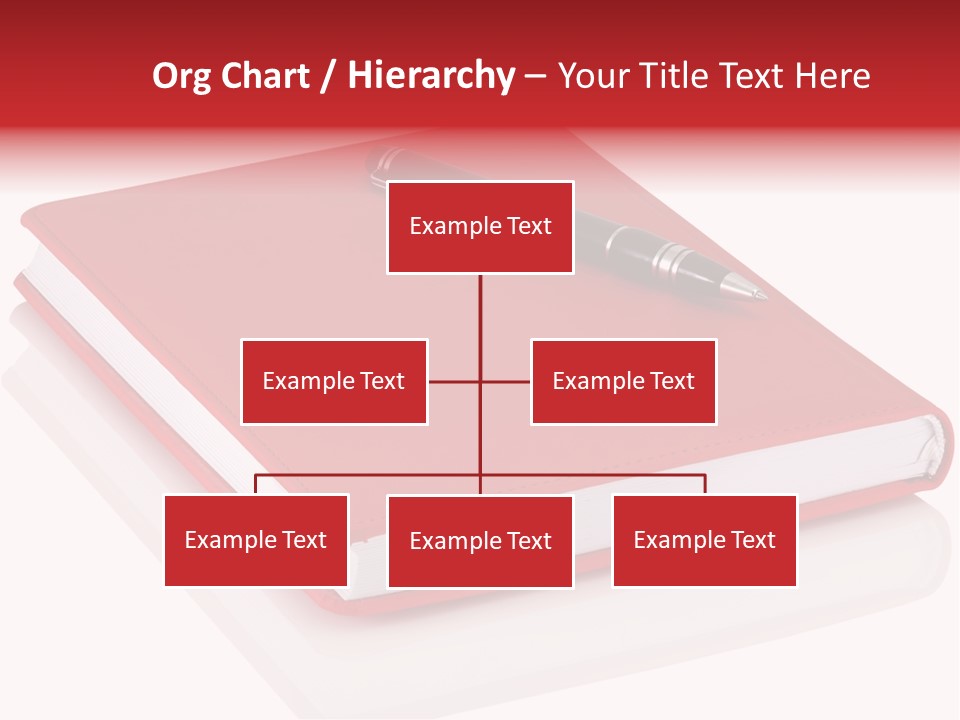 Org Chart / Hierarchy – Your Title Text Here

Example Text

Example Text

Example Text

Example Text

Example Text

Example Text